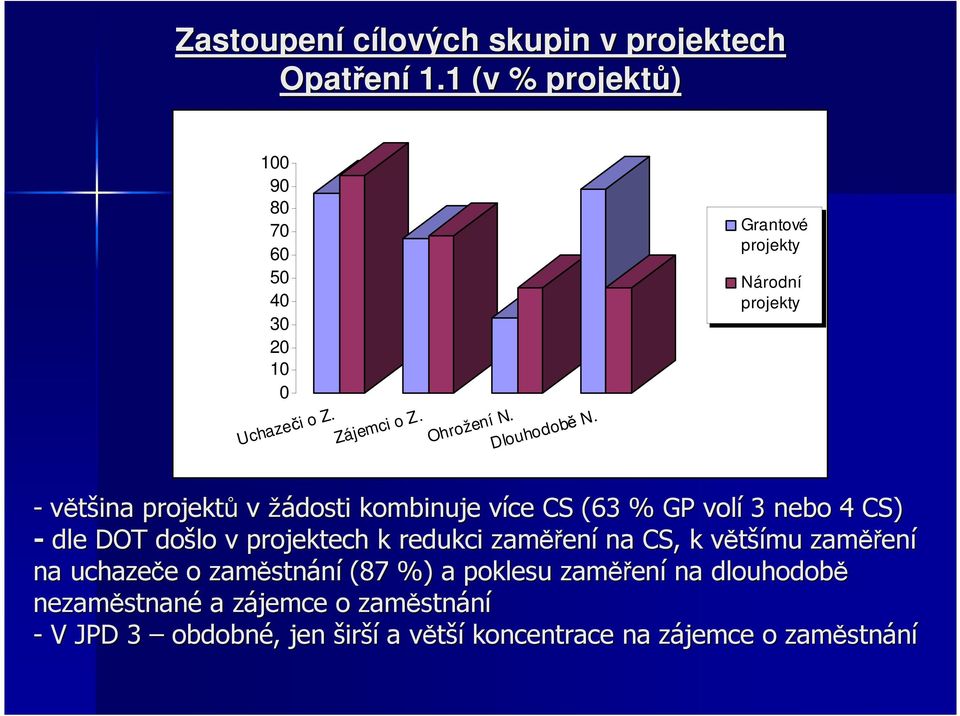 Zastoupení cílových skupin v projektech Opatření 1.1 (v % projektů)

100
90
80
70
60
50
40
30
20
10
0

Uchazeči o Z.
Zájemci o Z.
Ohrožení N.
Dlouhodobě N.

Grantové projekty
Národní projekty

- většina projektů v žádosti kombinuje více CS (63 % GP volí 3 nebo 4 CS)
- dle DOT došlo v projektech k redukci zaměření na CS, k většímu zaměření na uchazeče o zaměstnání (87 %) a poklesu zaměření na dlouhodobě nezaměstnané a zájemce o zaměstnání
- V JPD 3 – obdobné, jen širší a větší koncentrace na zájemce o zaměstnání